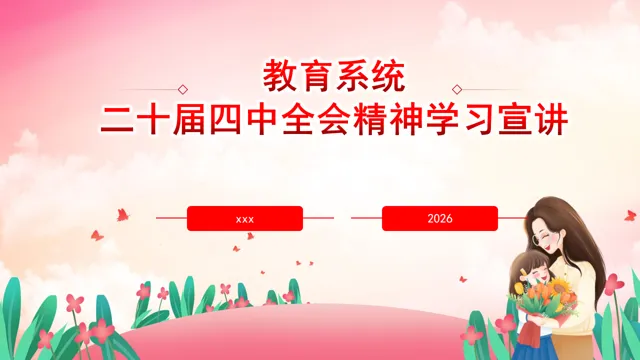 教育系统
二十届四中全会精神学习宣讲

xxx

2026